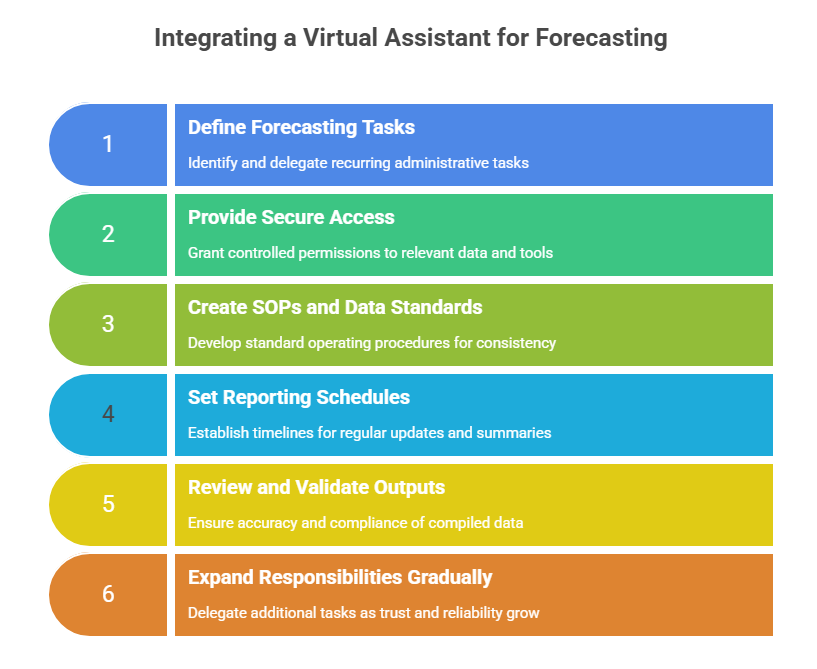 Integrating a Virtual Assistant for Forecasting

1

Define Forecasting Tasks

Identify and delegate recurring administrative tasks

2

Provide Secure Access

Grant controlled permissions to relevant data and tools

3

Create SOPs and Data Standards

Develop standard operating procedures for consistency

4

Set Reporting Schedules

Establish timelines for regular updates and summaries

5

Review and Validate Outputs

Ensure accuracy and compliance of compiled data

6

Expand Responsibilities Gradually

Delegate additional tasks as trust and reliability grow